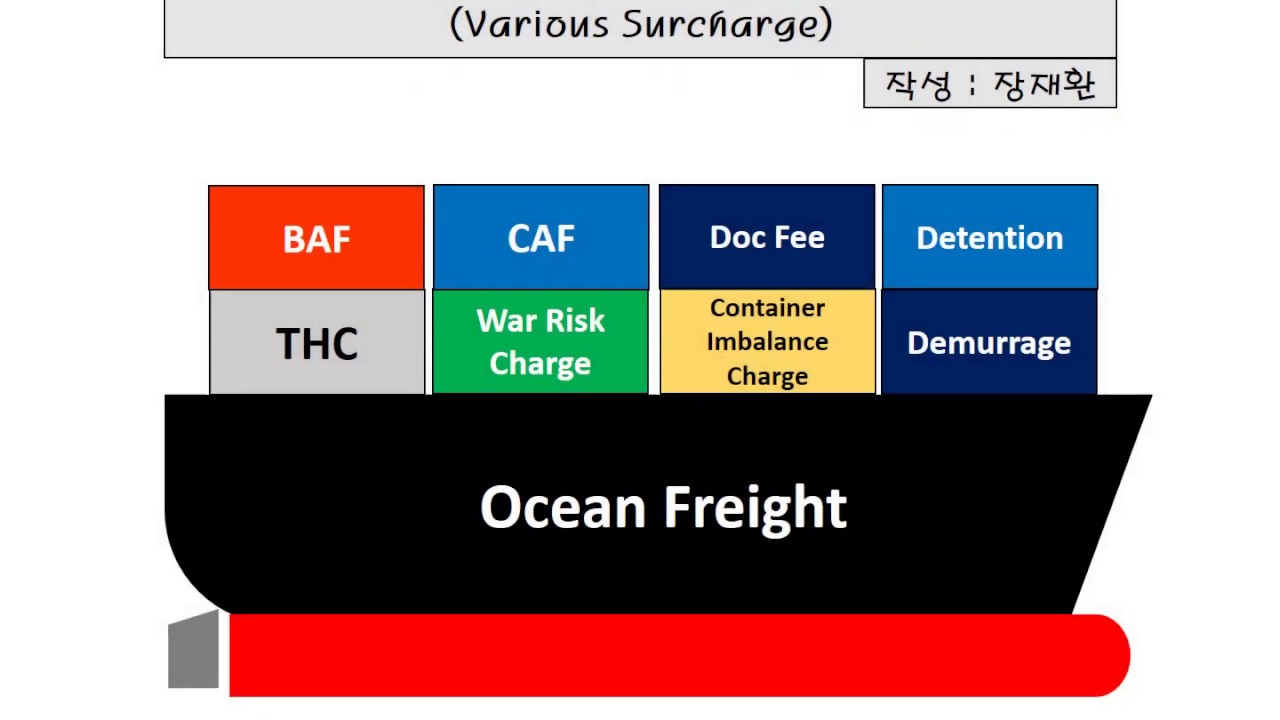 (Various Surcharge)

작성 : 장재환

BAF

CAF

Doc Fee

Detention

THC

War Risk Charge

Container Imbalance Charge

Demurrage

Ocean Freight